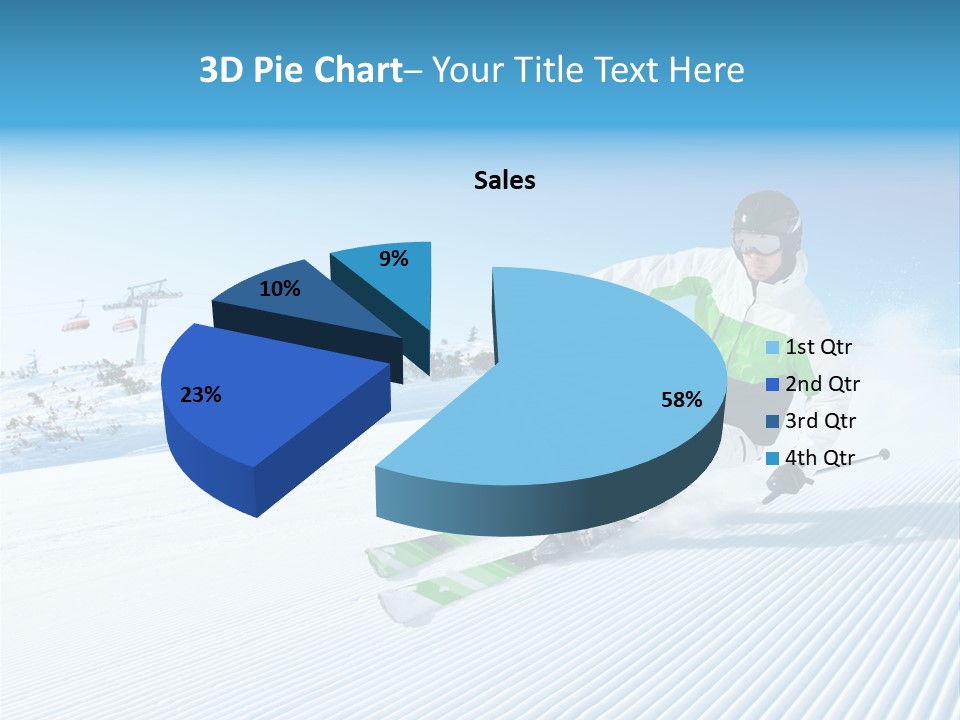 3D Pie Chart– Your Title Text Here

Sales

9%

10%

23%

58%

1st Qtr
2nd Qtr
3rd Qtr
4th Qtr